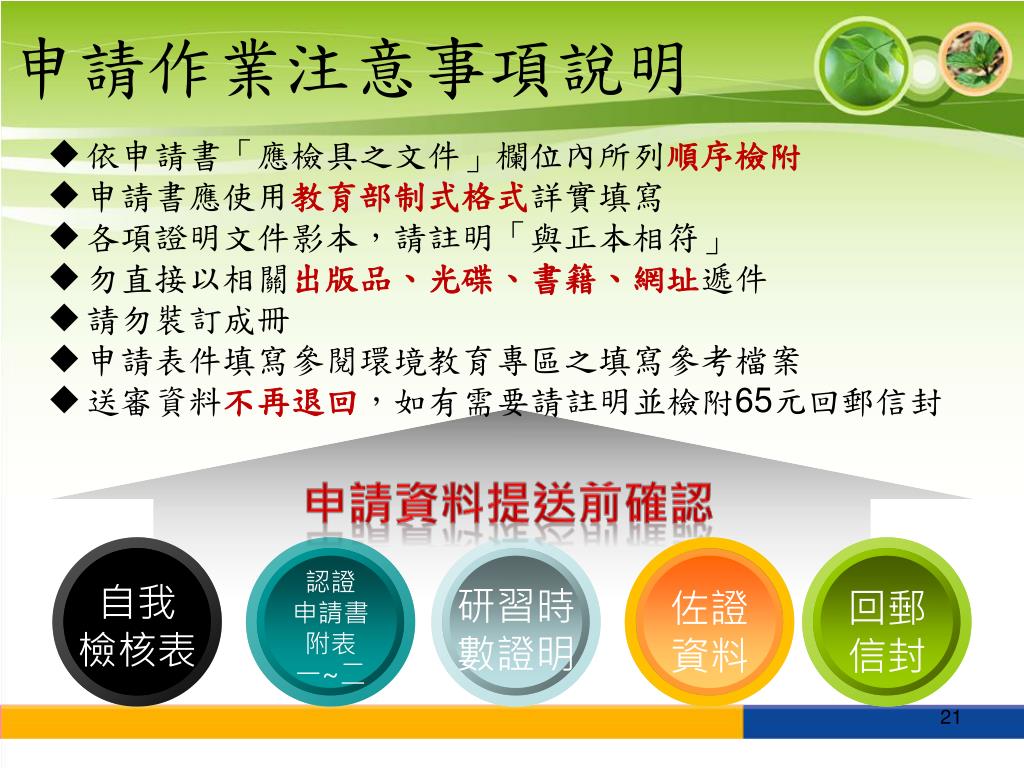 申請作業注意事項說明

◆ 依申請書「應檢具之文件」欄位內所列順序檢附
◆ 申請書應使用教育部制式格式詳實填寫
◆ 各項證明文件影本，請註明「與正本相符」
◆ 勿直接以相關出版品、光碟、書籍、網址遞件
◆ 請勿裝訂成冊
◆ 申請表件填寫參閱環境教育專區之填寫參考檔案
◆ 送審資料不再退回，如有需要請註明並檢附65元回郵信封

申請資料提送前確認

自我檢核表

認證申請書附表一~二

研習時數證明

佐證資料

回郵信封

21